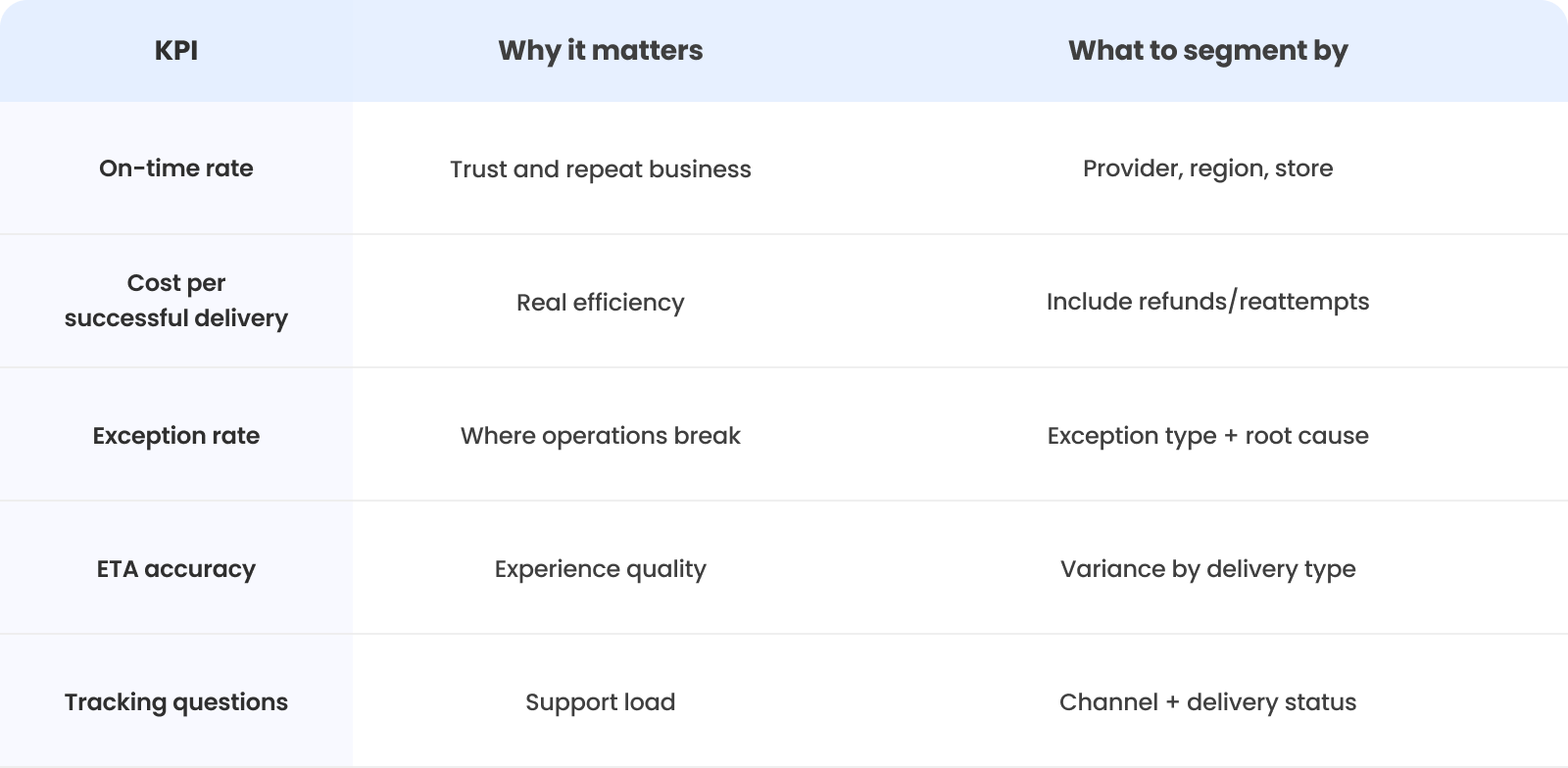 | KPI | Why it matters | What to segment by |
|---|---|---|
| On-time rate | Trust and repeat business | Provider, region, store |
| Cost per successful delivery | Real efficiency | Include refunds/reattempts |
| Exception rate | Where operations break | Exception type + root cause |
| ETA accuracy | Experience quality | Variance by delivery type |
| Tracking questions | Support load | Channel + delivery status |